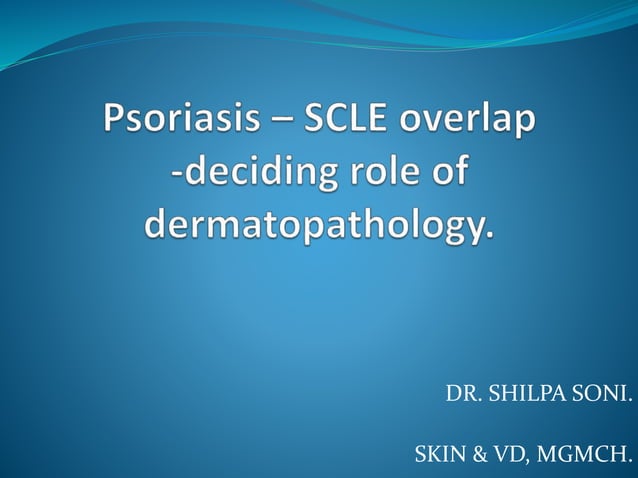 Psoriasis – SCLE overlap -deciding role of dermatopathology.

DR. SHILPA SONI.

SKIN & VD, MGMCH.